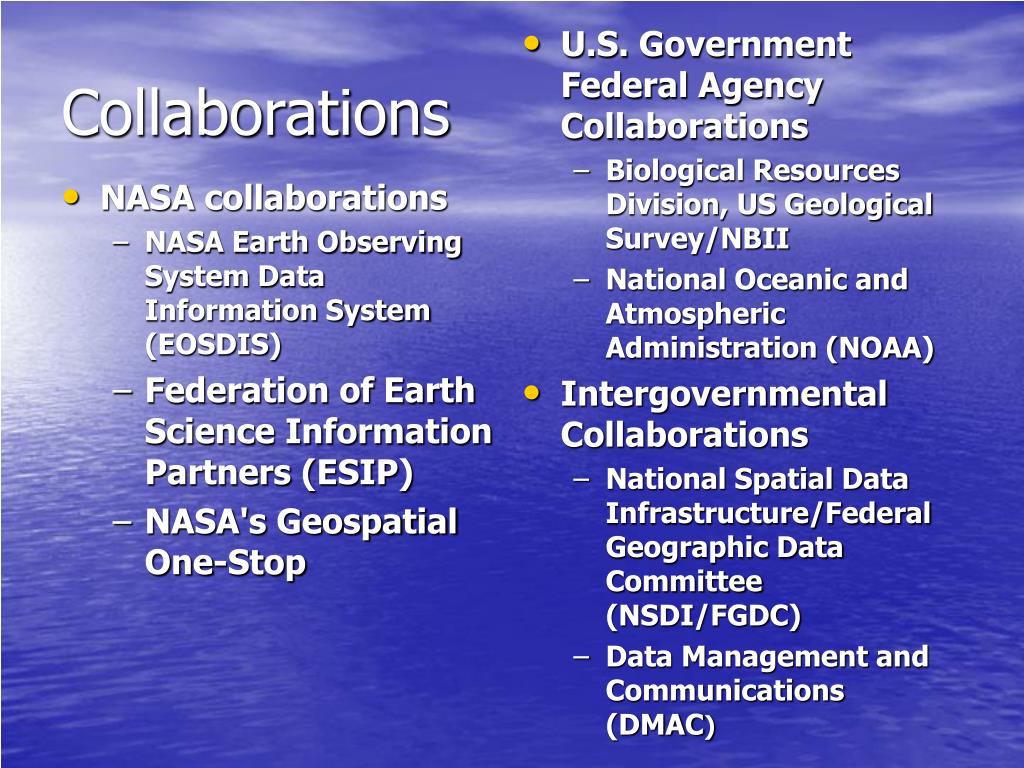 Collaborations

• NASA collaborations
– NASA Earth Observing System Data Information System (EOSDIS)
– Federation of Earth Science Information Partners (ESIP)
– NASA's Geospatial One-Stop

• U.S. Government Federal Agency Collaborations
– Biological Resources Division, US Geological Survey/NBII
– National Oceanic and Atmospheric Administration (NOAA)

• Intergovernmental Collaborations
– National Spatial Data Infrastructure/Federal Geographic Data Committee (NSDI/FGDC)
– Data Management and Communications (DMAC)